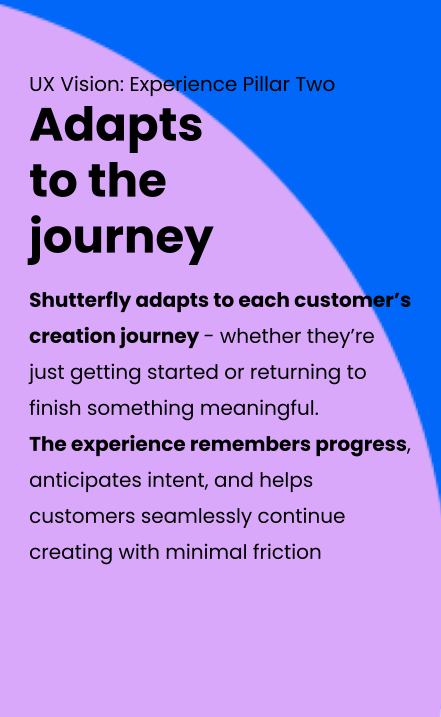 UX Vision: Experience Pillar Two

Adapts to the journey

Shutterfly adapts to each customer’s creation journey - whether they’re just getting started or returning to finish something meaningful.
The experience remembers progress, anticipates intent, and helps customers seamlessly continue creating with minimal friction